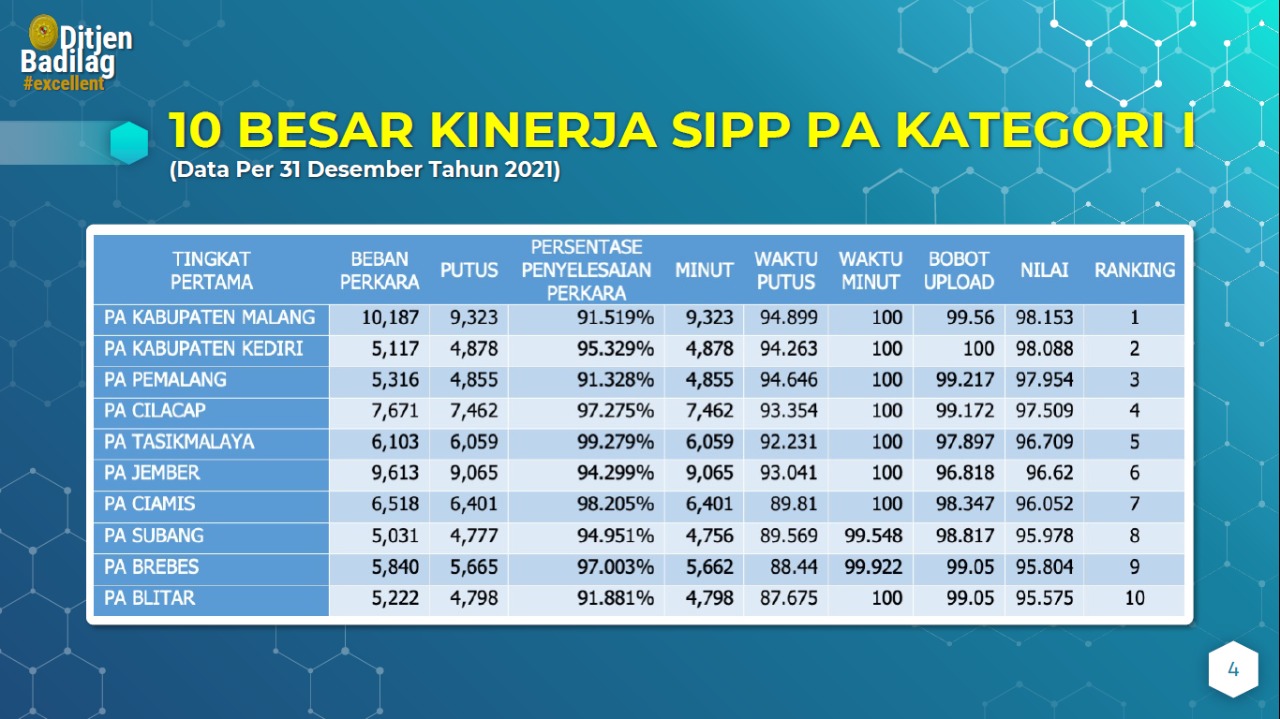 Ditjen Badilag #excellent

10 BESAR KINERJA SIPP PA KATEGORI I
(Data Per 31 Desember Tahun 2021)

| TINGKAT PERTAMA | BEBAN PERKARA | PUTUS | PERSENTASE PENYELESAIAN PERKARA | MINUT | WAKTU PUTUS | WAKTU MINUT | BOBOT UPLOAD | NILAI | RANKING |
|---|---|---|---|---|---|---|---|---|---|
| PA KABUPATEN MALANG | 10,187 | 9,323 | 91.519% | 9,323 | 94.899 | 100 | 99.56 | 98.153 | 1 |
| PA KABUPATEN KEDIRI | 5,117 | 4,878 | 95.329% | 4,878 | 94.263 | 100 | 100 | 98.088 | 2 |
| PA PEMALANG | 5,316 | 4,855 | 91.328% | 4,855 | 94.646 | 100 | 99.217 | 97.954 | 3 |
| PA CILACAP | 7,671 | 7,462 | 97.275% | 7,462 | 93.354 | 100 | 99.172 | 97.509 | 4 |
| PA TASIKMALAYA | 6,103 | 6,059 | 99.279% | 6,059 | 92.231 | 100 | 97.897 | 96.709 | 5 |
| PA JEMBER | 9,613 | 9,065 | 94.299% | 9,065 | 93.041 | 100 | 96.818 | 96.62 | 6 |
| PA CIAMIS | 6,518 | 6,401 | 98.205% | 6,401 | 89.81 | 100 | 98.347 | 96.052 | 7 |
| PA SUBANG | 5,031 | 4,777 | 94.951% | 4,756 | 89.569 | 99.548 | 98.817 | 95.978 | 8 |
| PA BREBES | 5,840 | 5,665 | 97.003% | 5,662 | 88.44 | 99.922 | 99.05 | 95.804 | 9 |
| PA BLITAR | 5,222 | 4,798 | 91.881% | 4,798 | 87.675 | 100 | 99.05 | 95.575 | 10 |

4